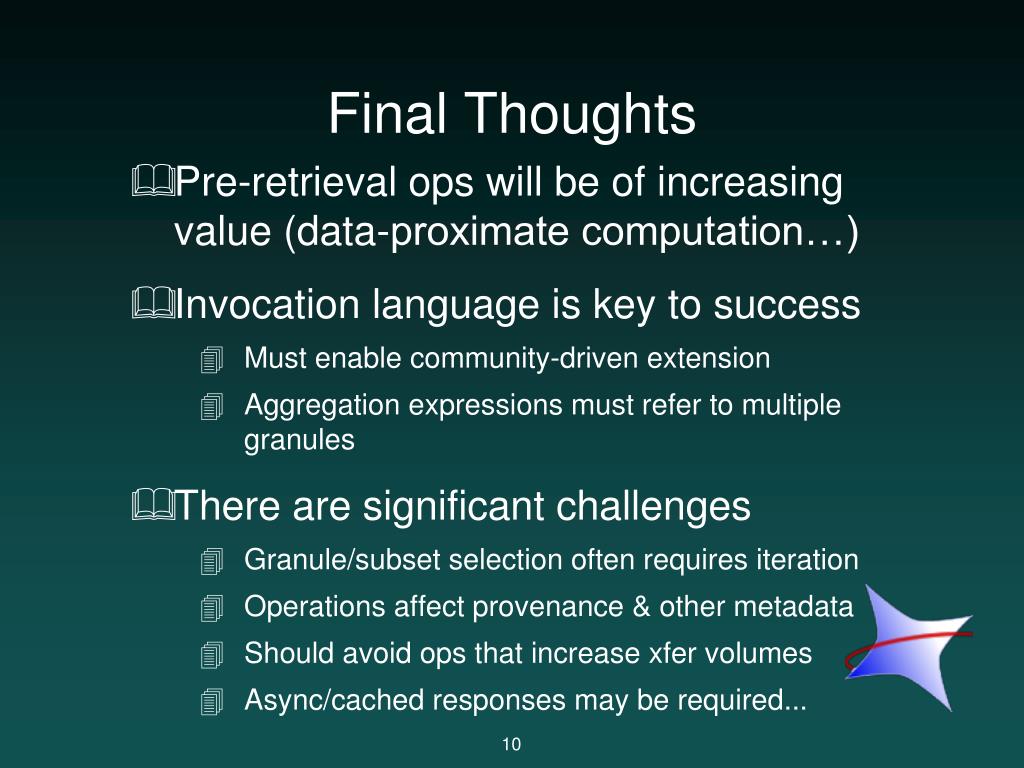 Final Thoughts

Pre-retrieval ops will be of increasing value (data-proximate computation…)

Invocation language is key to success

Must enable community-driven extension

Aggregation expressions must refer to multiple granules

There are significant challenges

Granule/subset selection often requires iteration

Operations affect provenance & other metadata

Should avoid ops that increase xfer volumes

Async/cached responses may be required...

10